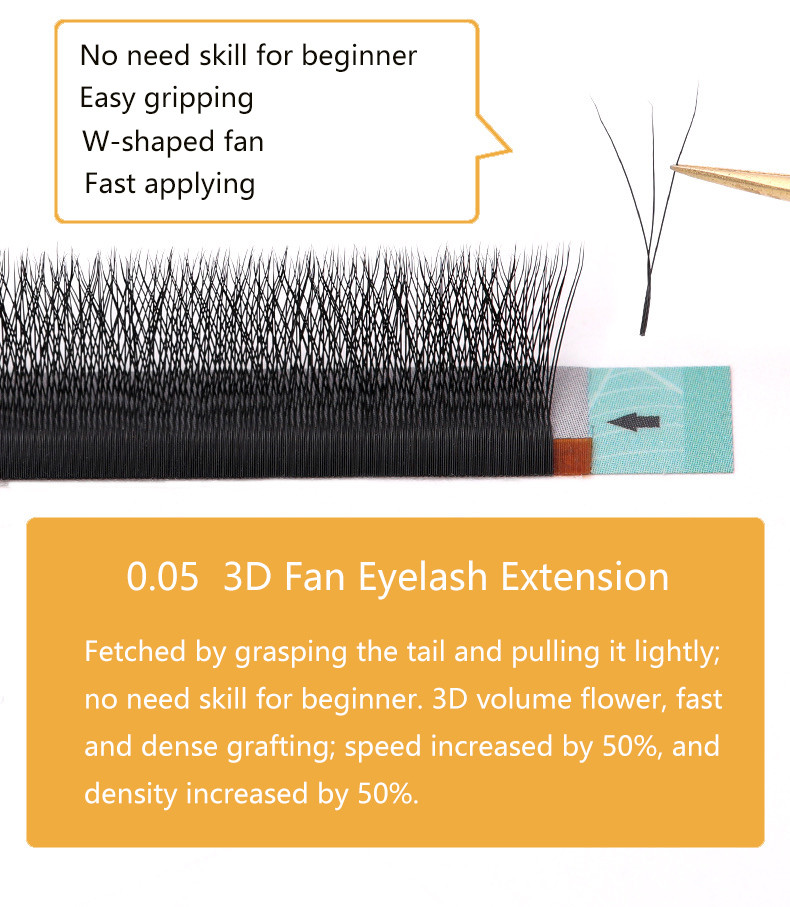 No need skill for beginner
Easy gripping
W-shaped fan
Fast applying

0.05 3D Fan Eyelash Extension

Fetched by grasping the tail and pulling it lightly; no need skill for beginner. 3D volume flower, fast and dense grafting; speed increased by 50%, and density increased by 50%.